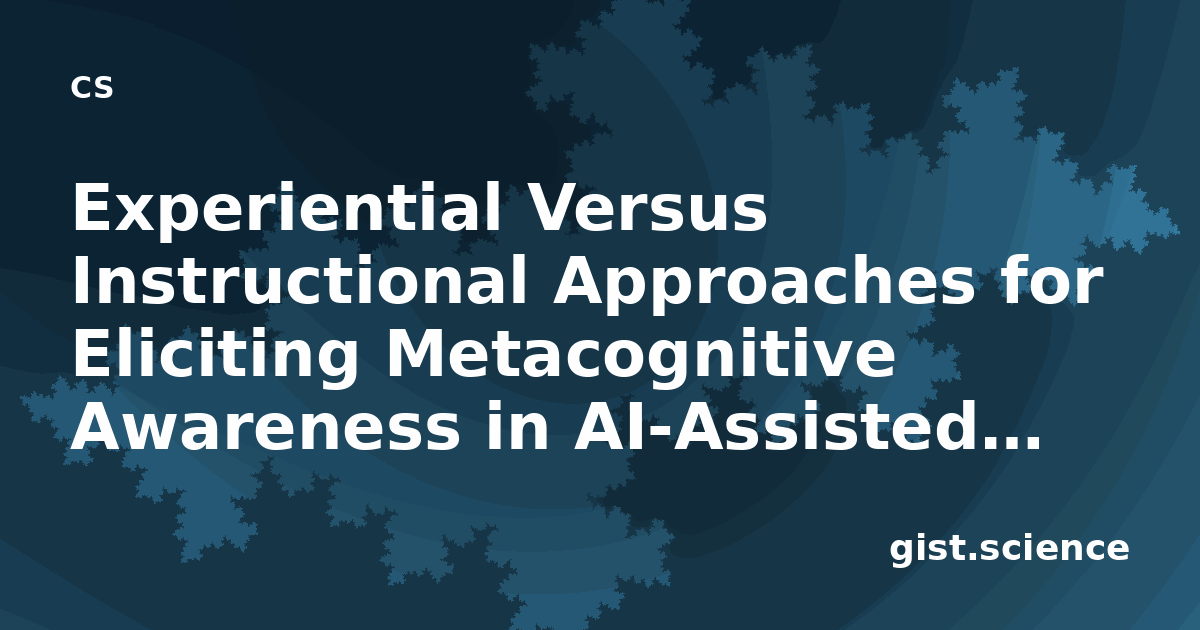 CS

Experiential Versus Instructional Approaches for Eliciting Metacognitive Awareness in AI-Assisted...

gist.science